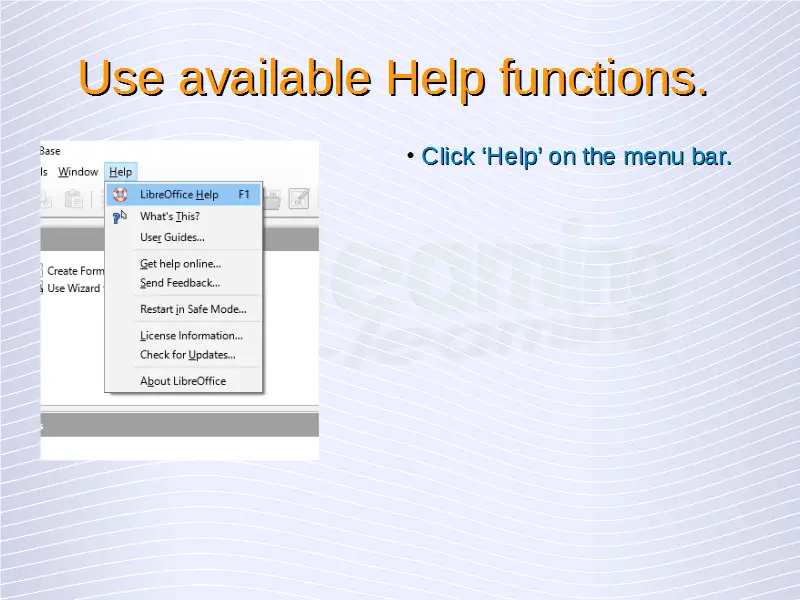 Use available Help functions.

Base

ls Window Help

LibreOffice Help F1

What's This?

User Guides...

Get help online...

Send Feedback...

Restart in Safe Mode...

License Information...

Check for Updates...

About LibreOffice

Create Form

Use Wizard

• Click ‘Help’ on the menu bar.